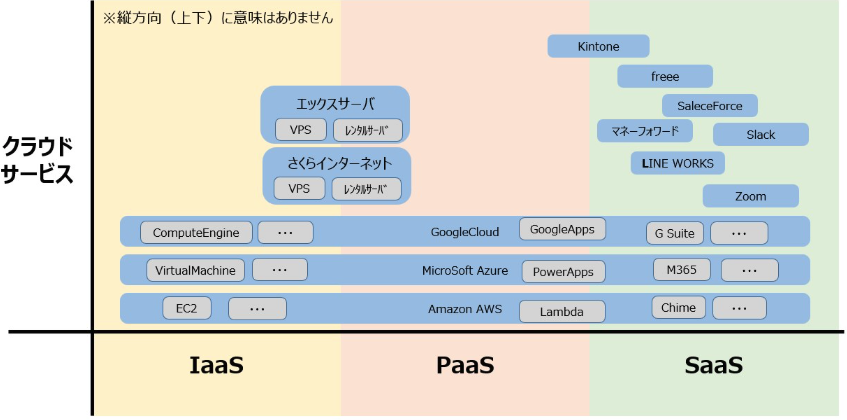 ※縦方向（上下）に意味はありません

クラウドサービス

Kintone

freee

SaleceForce

マネーフォワード

Slack

LINE WORKS

Zoom

エックスサーバ

VPS

レンタルサーバ

さくらインターネット

VPS

レンタルサーバ

ComputeEngine

…

GoogleCloud

GoogleApps

G Suite

…

VirtualMachine

…

MicroSoft Azure

PowerApps

M365

…

EC2

…

Amazon AWS

Lambda

Chime

…

IaaS

PaaS

SaaS